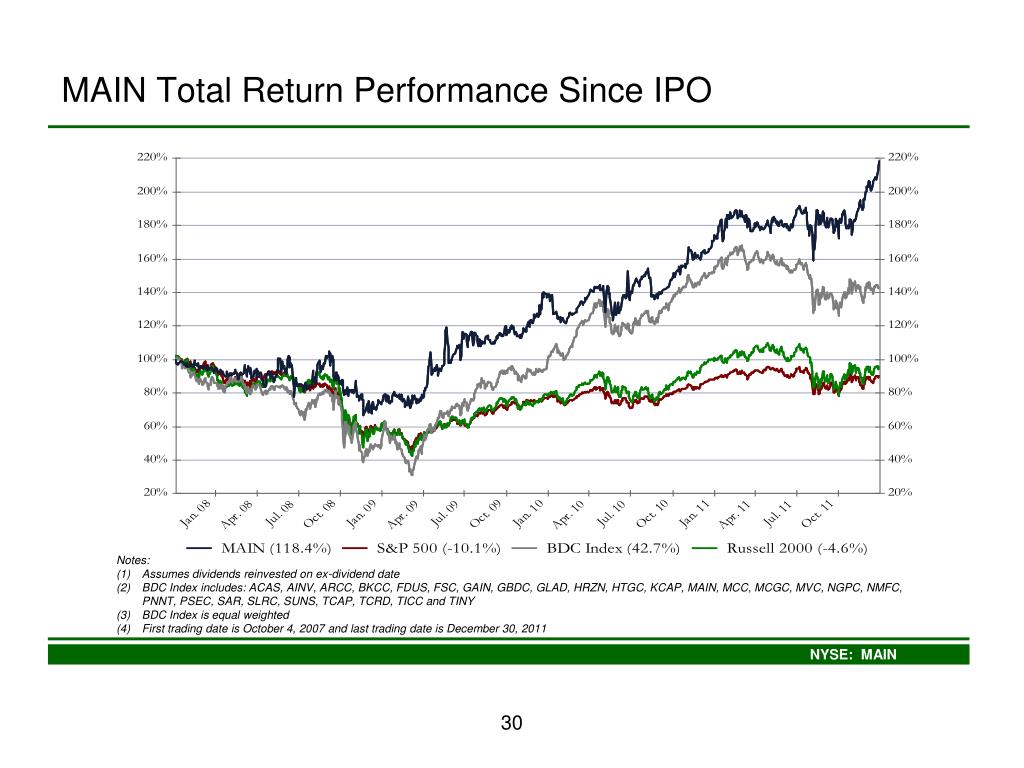 MAIN Total Return Performance Since IPO

220%
200%
180%
160%
140%
120%
100%
80%
60%
40%
20%

220%
200%
180%
160%
140%
120%
100%
80%
60%
40%
20%

Jan. 08
Apr. 08
Jul. 08
Oct. 08
Jan. 09
Apr. 09
Jul. 09
Oct. 09
Jan. 10
Apr. 10
Jul. 10
Oct. 10
Jan. 11
Apr. 11
Jul. 11
Oct. 11

MAIN (118.4%) S&P 500 (-10.1%) BDC Index (42.7%) Russell 2000 (-4.6%)

Notes:
(1) Assumes dividends reinvested on ex-dividend date
(2) BDC Index includes: ACAS, AINV, ARCC, BKCC, FDUS, FSC, GAIN, GBDC, GLAD, HRZN, HTGC, KCAP, MAIN, MCC, MCGC, MVC, NGPC, NMFC, PNNT, PSEC, SAR, SLRC, SUNS, TCAP, TCRD, TICC and TINY
(3) BDC Index is equal weighted
(4) First trading date is October 4, 2007 and last trading date is December 30, 2011

NYSE: MAIN

30